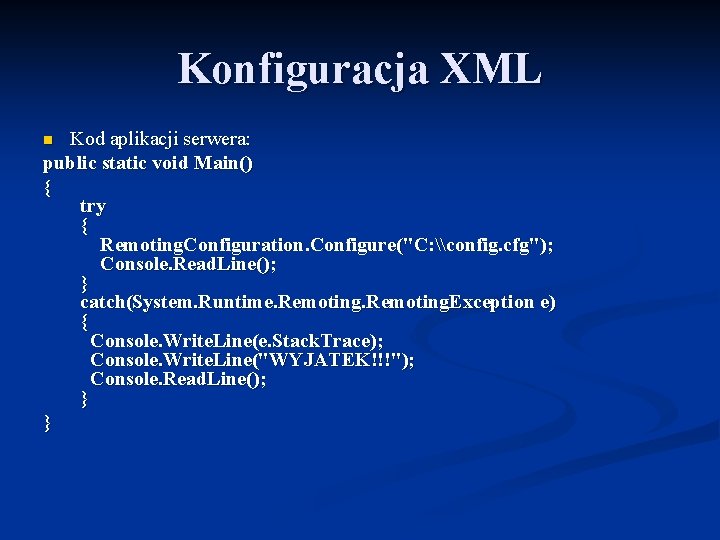 Konfiguracja XML

Kod aplikacji serwera:
public static void Main()
{
try
{
RemotingConfiguration.Configure("C:\\config.cfg");
Console.ReadLine();
}
catch(System.Runtime.Remoting.RemotingException e)
{
Console.WriteLine(e.StackTrace);
Console.WriteLine("WYJATEK!!!");
Console.ReadLine();
}
}